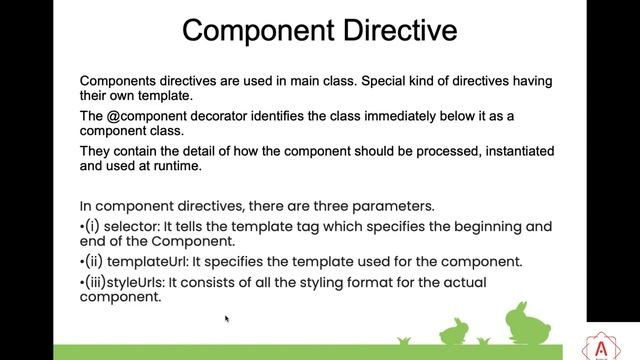 Component Directive

Components directives are used in main class. Special kind of directives having their own template.

The @component decorator identifies the class immediately below it as a component class.

They contain the detail of how the component should be processed, instantiated and used at runtime.

In component directives, there are three parameters.

•(i) selector: It tells the template tag which specifies the beginning and end of the Component.

•(ii) templateUrl: It specifies the template used for the component.

•(iii)styleUrls: It consists of all the styling format for the actual component.

A